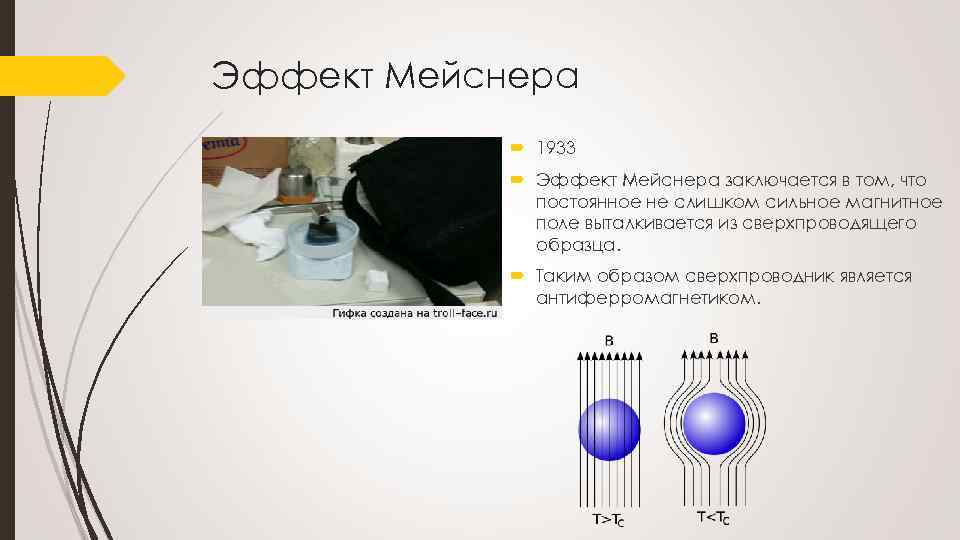 Эффект Мейснера

Гифка создана на troll-face.ru

1933

Эффект Мейснера заключается в том, что постоянное не слишком сильное магнитное поле выталкивается из сверхпроводящего образца.

Таким образом сверхпроводник является антиферромагнетиком.

B

B

$T>T_C$

$T<T_C$